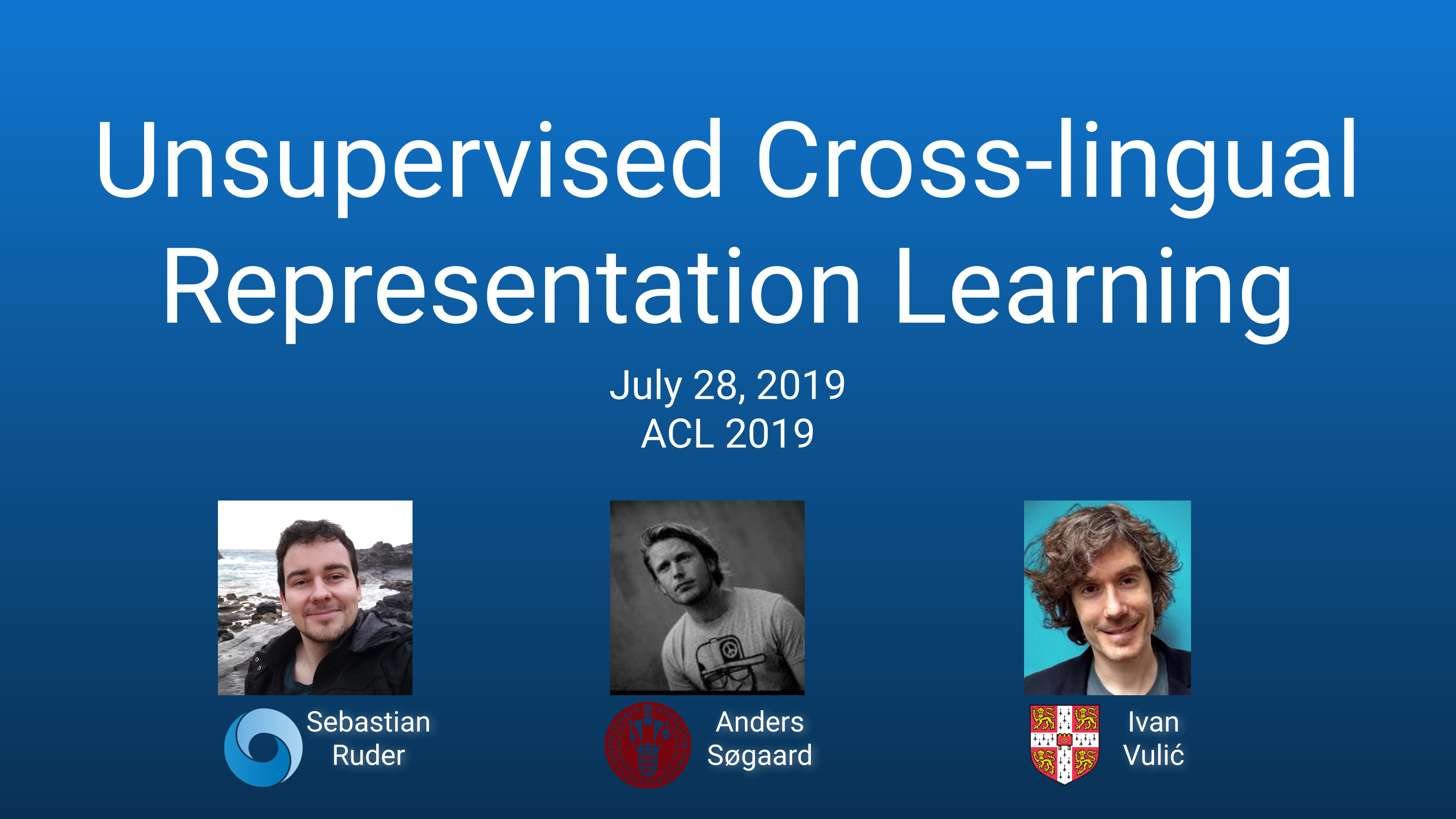 Unsupervised Cross-lingual Representation Learning

July 28, 2019
ACL 2019

Sebastian Ruder

Anders Søgaard

Ivan Vulić